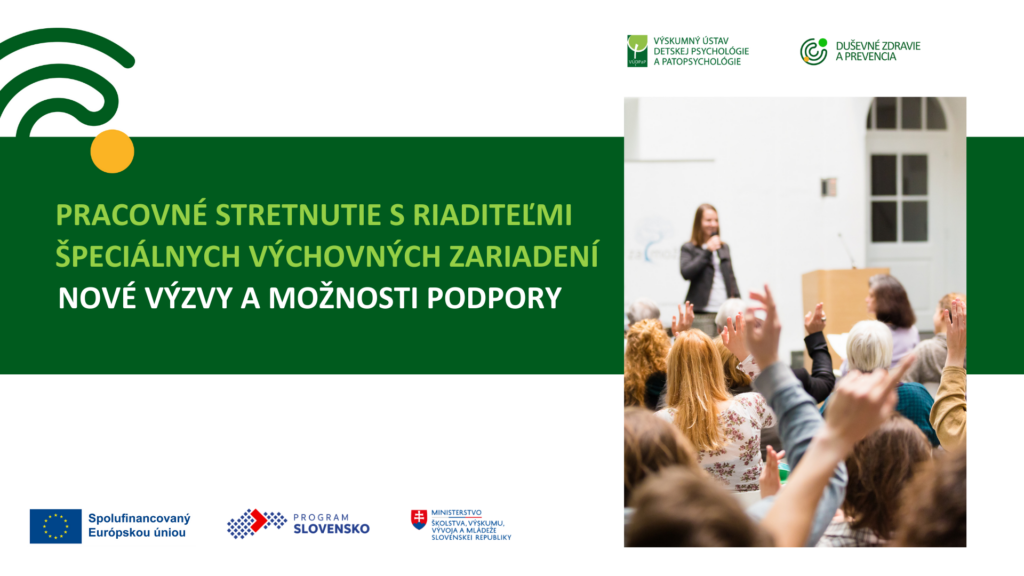 VÝSKUMNÝ ÚSTAV DETSKEJ PSYCHOLÓGIE A PATOPSYCHOLÓGIE

DUŠEVNÉ ZDRAVIE A PREVENCIA

PRACOVNÉ STRETNUTIE S RIADITEĽMI ŠPECIÁLNYCH VÝCHOVNÝCH ZARIADENÍ

NOVÉ VÝZVY A MOŽNOSTI PODPORY

Spolufinancovaný Európskou úniou

PROGRAM SLOVENSKO

MINISTERSTVO ŠKOLSTVA, VÝSKUMU, VÝVOJA A MLÁDEŽE SLOVENSKEJ REPUBLIKY